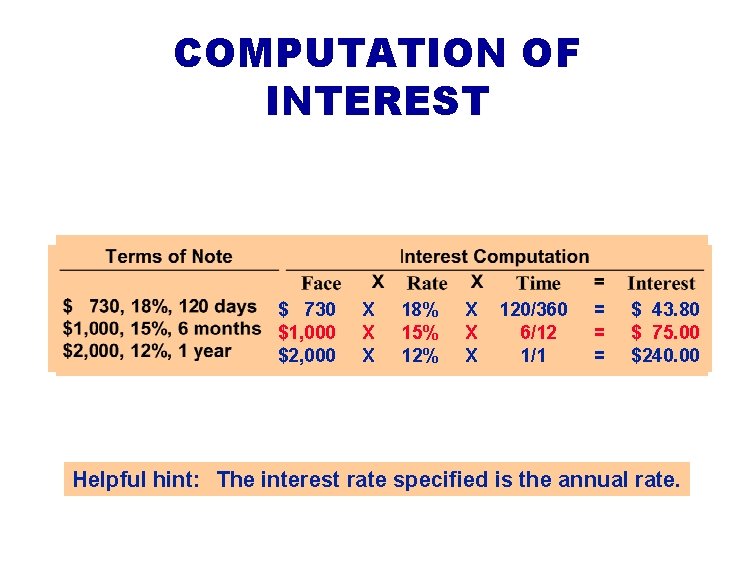 COMPUTATION OF INTEREST

| Terms of Note | Interest Computation | | | | | | |
|---|---|---|---|---|---|---|---|
| | Face | X | Rate | X | Time | = | Interest |
| \$ 730, 18%, 120 days | \$ 730 | X | 18% | X | 120/360 | = | \$ 43.80 |
| \$1,000, 15%, 6 months | \$1,000 | X | 15% | X | 6/12 | = | \$ 75.00 |
| \$2,000, 12%, 1 year | \$2,000 | X | 12% | X | 1/1 | = | \$240.00 |

Helpful hint: The interest rate specified is the annual rate.